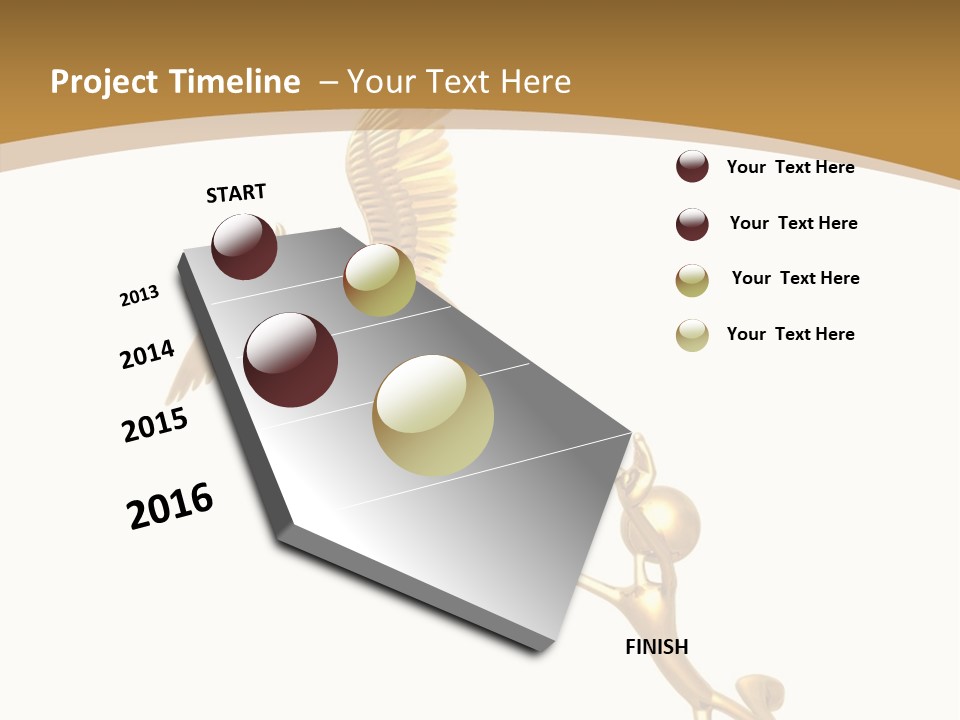 Project Timeline – Your Text Here

START

2013

2014

2015

2016

FINISH

Your Text Here

Your Text Here

Your Text Here

Your Text Here